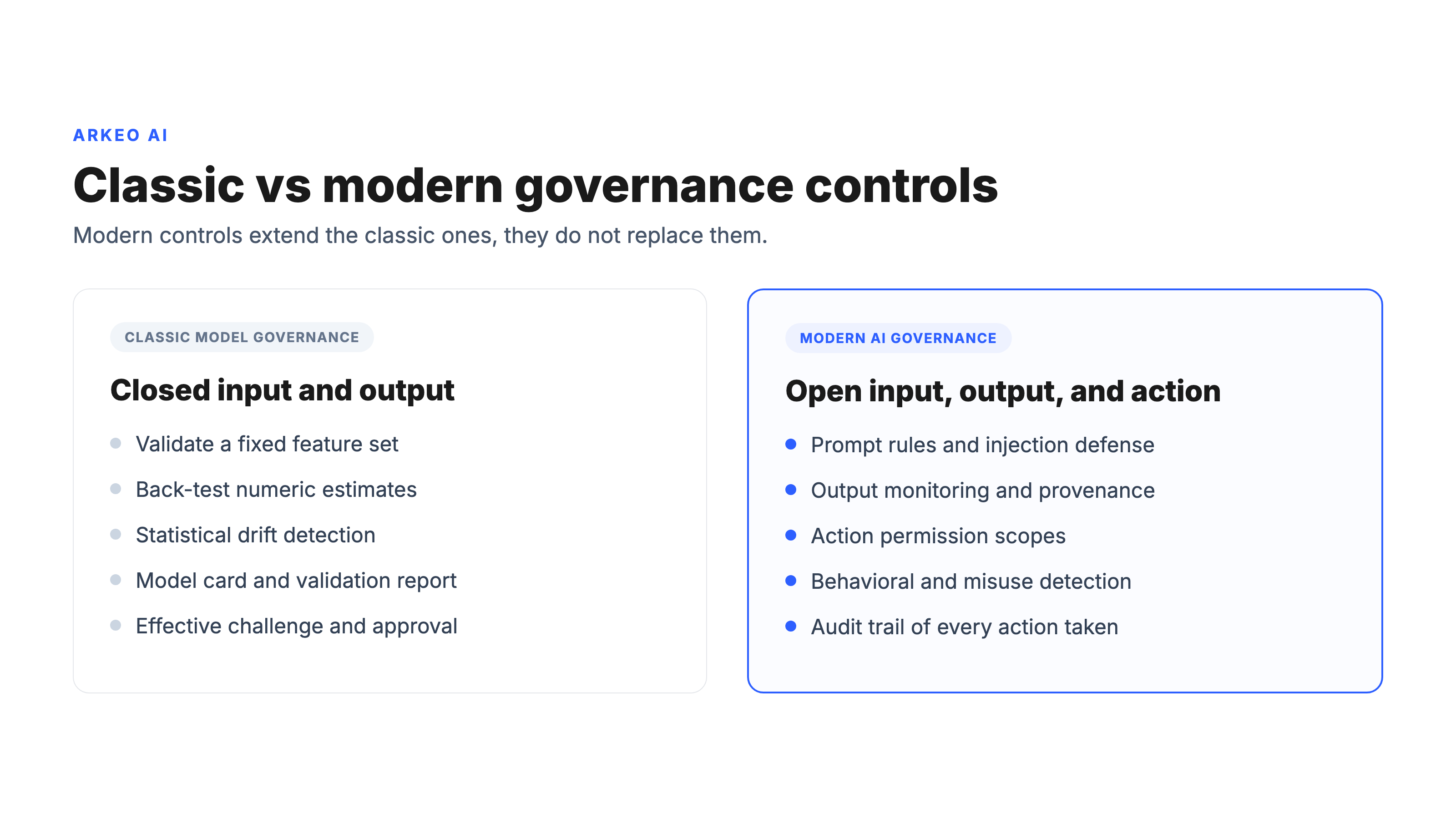 ARKEO AI

Classic vs modern governance controls

Modern controls extend the classic ones, they do not replace them.

CLASSIC MODEL GOVERNANCE

Closed input and output

- Validate a fixed feature set
- Back-test numeric estimates
- Statistical drift detection
- Model card and validation report
- Effective challenge and approval

MODERN AI GOVERNANCE

Open input, output, and action

- Prompt rules and injection defense
- Output monitoring and provenance
- Action permission scopes
- Behavioral and misuse detection
- Audit trail of every action taken